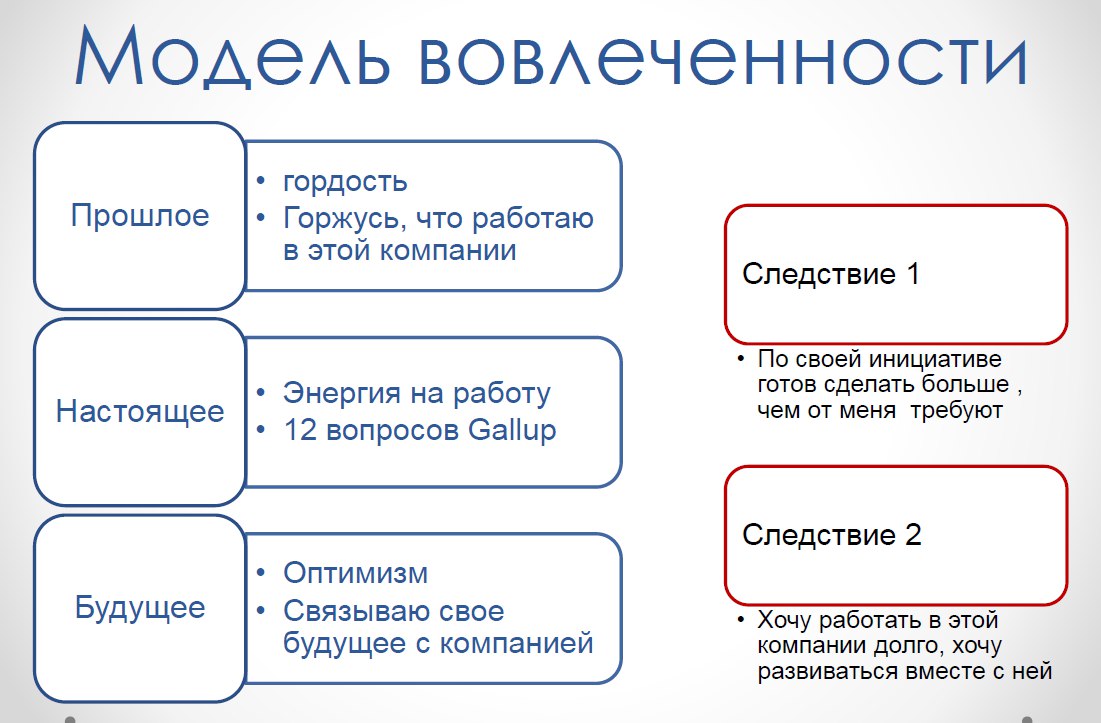 Модель вовлеченности

Прошлое

• гордость
• Горжусь, что работаю в этой компании

Настоящее

• Энергия на работу
• 12 вопросов Gallup

Будущее

• Оптимизм
• Связываю свое будущее с компанией

Следствие 1

• По своей инициативе готов сделать больше , чем от меня требуют

Следствие 2

• Хочу работать в этой компании долго, хочу развиваться вместе с ней